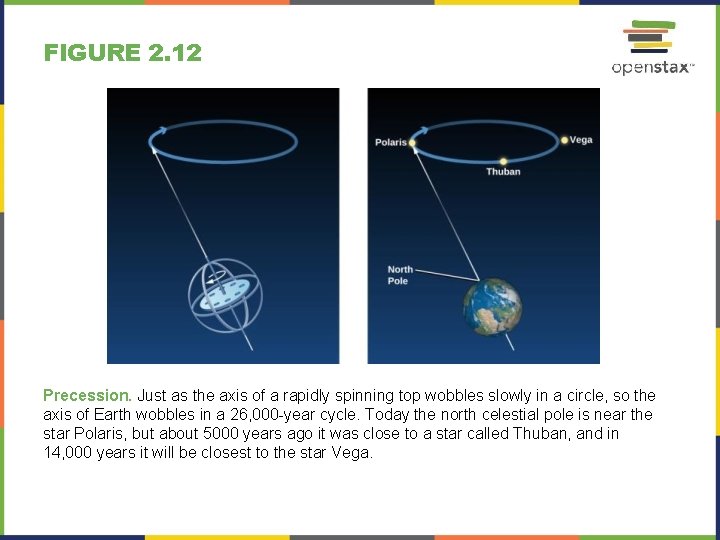 FIGURE 2.12

openstax™

Polaris

Vega

Thuban

North Pole

Precession. Just as the axis of a rapidly spinning top wobbles slowly in a circle, so the axis of Earth wobbles in a 26,000-year cycle. Today the north celestial pole is near the star Polaris, but about 5000 years ago it was close to a star called Thuban, and in 14,000 years it will be closest to the star Vega.